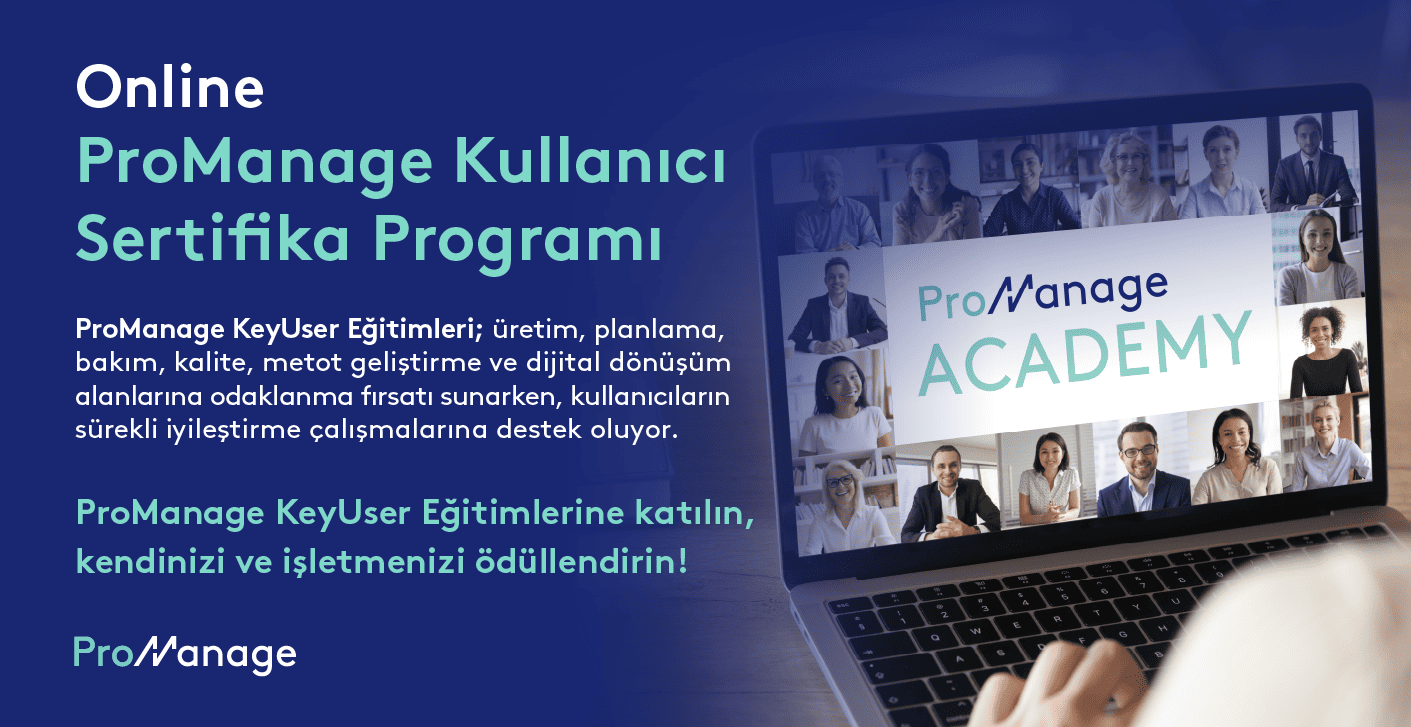 Online
ProManage Kullanıcı Sertifika Programı

ProManage KeyUser Eğitimleri; üretim, planlama, bakım, kalite, metot geliştirme ve dijital dönüşüm alanlarına odaklanma fırsatı sunarken, kullanıcıların sürekli iyileştirme çalışmalarına destek oluyor.

ProManage KeyUser Eğitimlerine katılın, kendinizi ve işletmenizi ödüllendirin!

ProManage

ProManage
ACADEMY